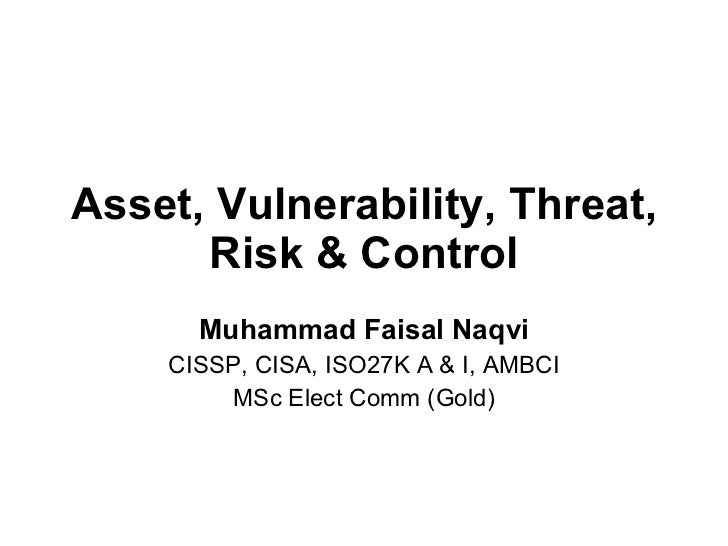 Asset, Vulnerability, Threat, Risk & Control

Muhammad Faisal Naqvi
CISSP, CISA, ISO27K A & I, AMBCI
MSc Elect Comm (Gold)